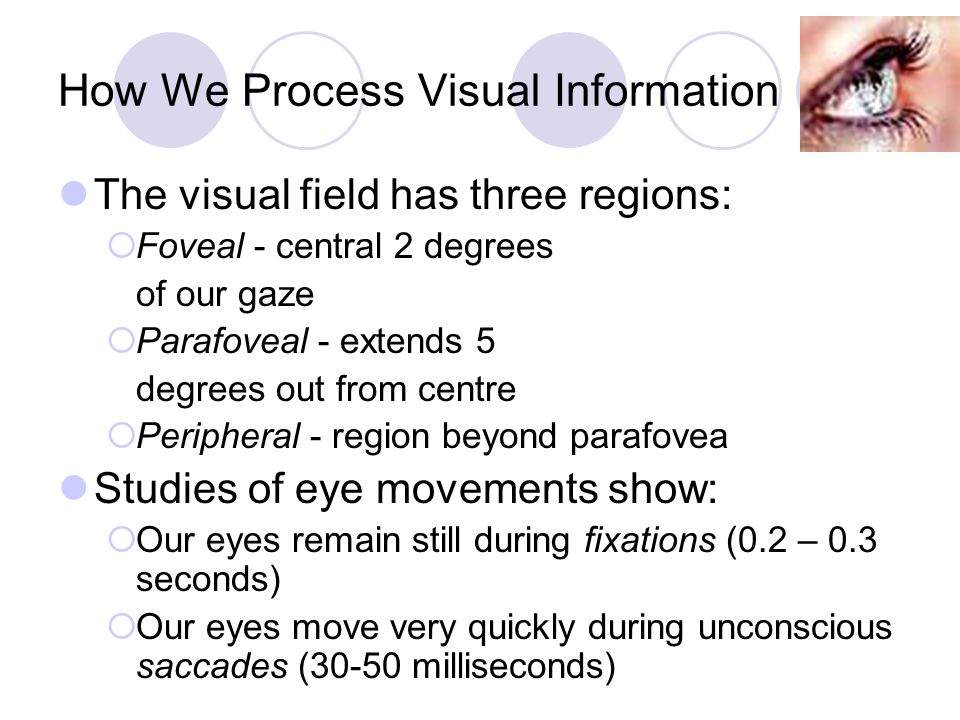 How We Process Visual Information

The visual field has three regions:

Foveal - central 2 degrees of our gaze

Parafoveal - extends 5 degrees out from centre

Peripheral - region beyond parafovea

Studies of eye movements show:

Our eyes remain still during fixations (0.2 – 0.3 seconds)

Our eyes move very quickly during unconscious saccades (30-50 milliseconds)